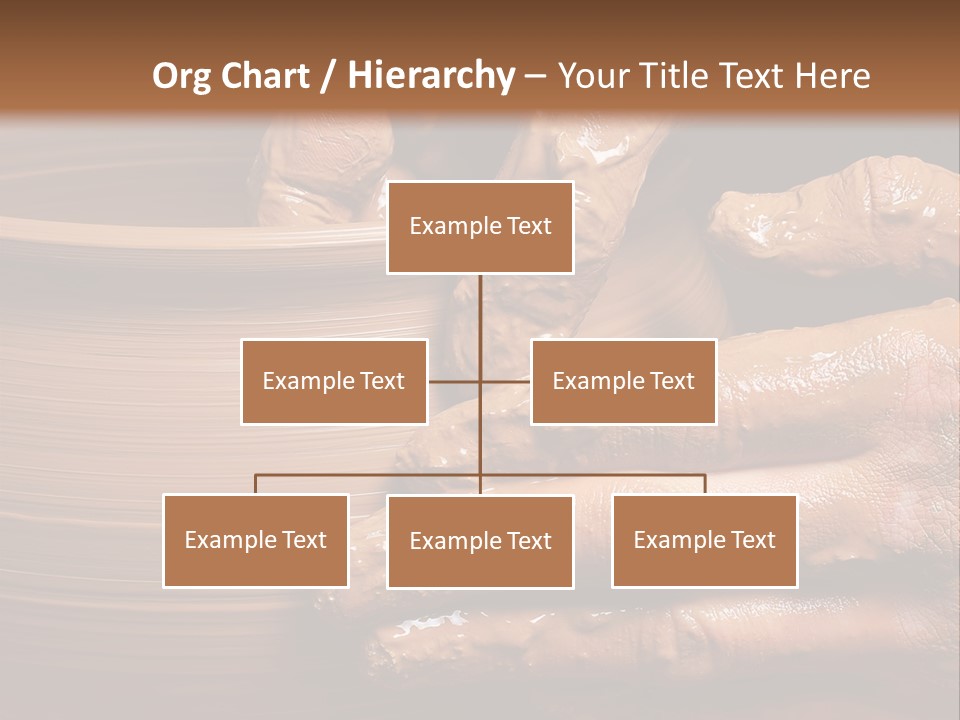 Org Chart / Hierarchy – Your Title Text Here

Example Text

Example Text

Example Text

Example Text

Example Text

Example Text